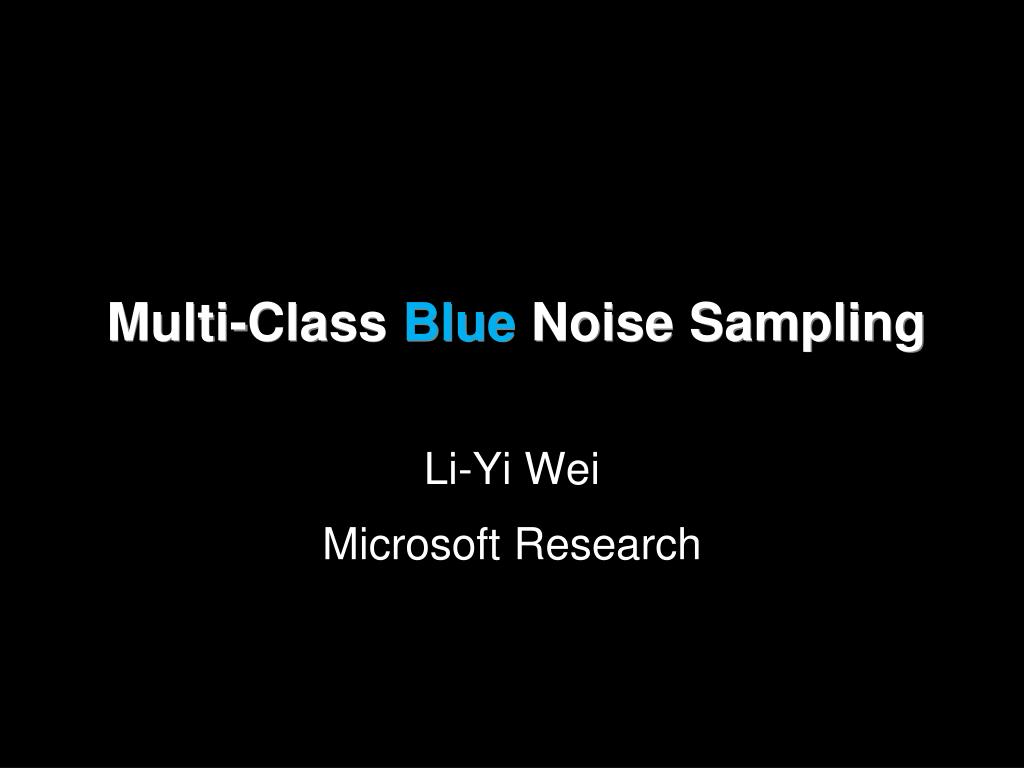 Multi-Class Blue Noise Sampling

Li-Yi Wei

Microsoft Research